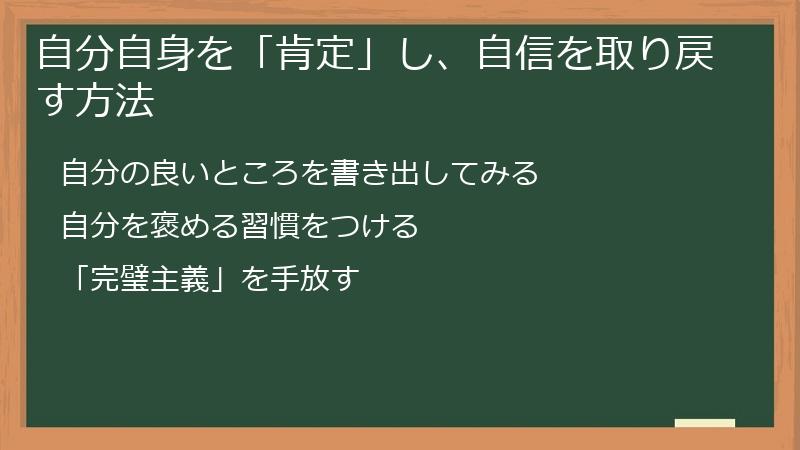 自分自身を「肯定」し、自信を取り戻す方法

自分の良いところを書き出してみる

自分を褒める習慣をつける

「完璧主義」を手放す